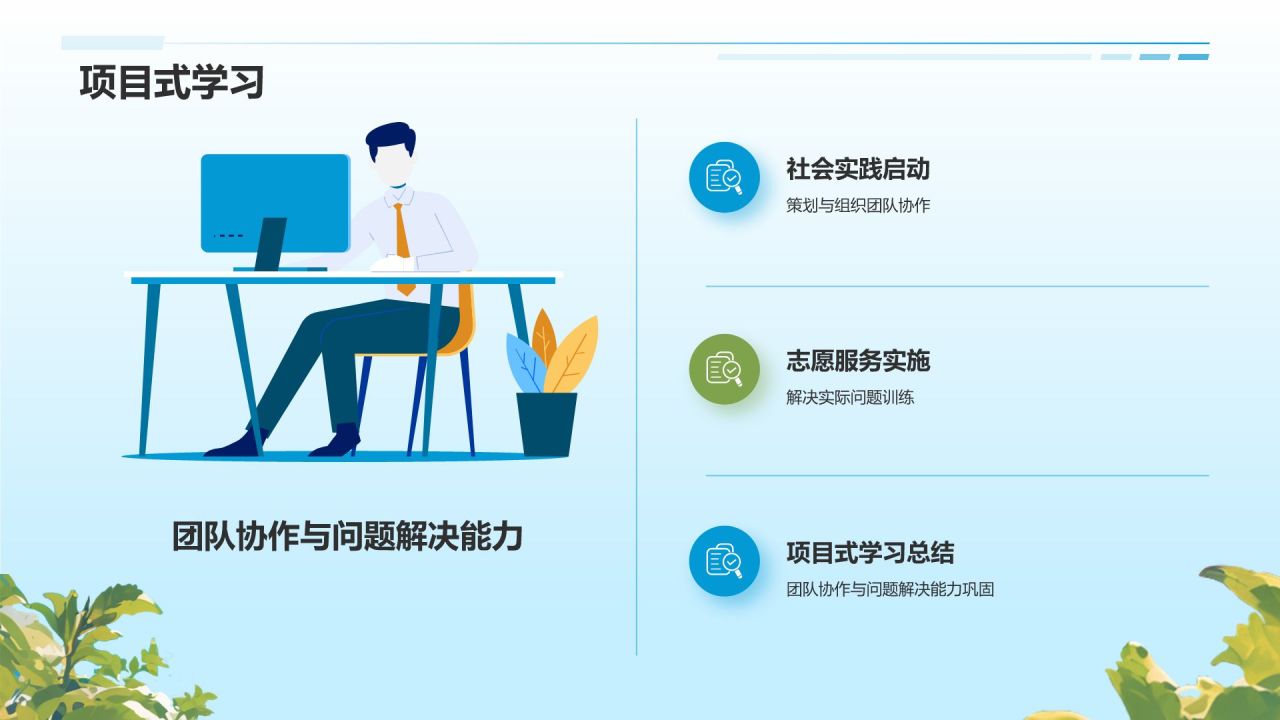 项目式学习

团队协作与问题解决能力

社会实践启动
策划与组织团队协作

志愿服务实施
解决实际问题训练

项目式学习总结
团队协作与问题解决能力巩固